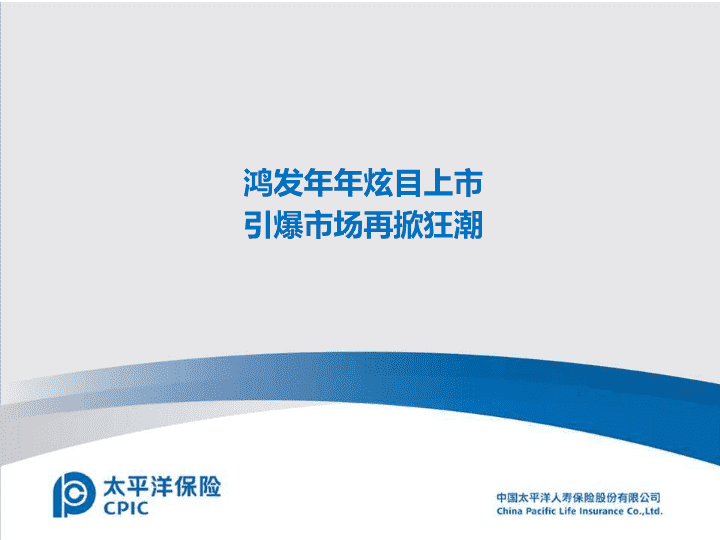 鸿发年年炫目上市
引爆市场再掀狂潮

太平洋保险
CPIC

中国太平洋人寿保险股份有限公司
China Pacific Life Insurance Co.,Ltd.